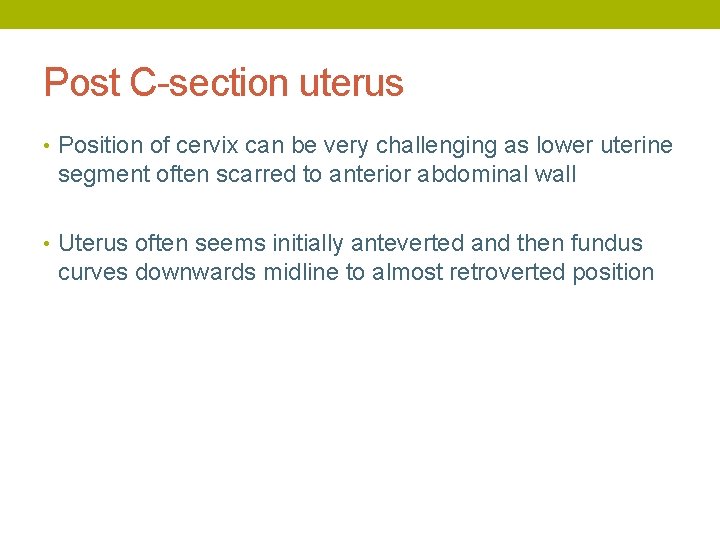 Post C-section uterus

• Position of cervix can be very challenging as lower uterine segment often scarred to anterior abdominal wall

• Uterus often seems initially anteverted and then fundus curves downwards midline to almost retroverted position